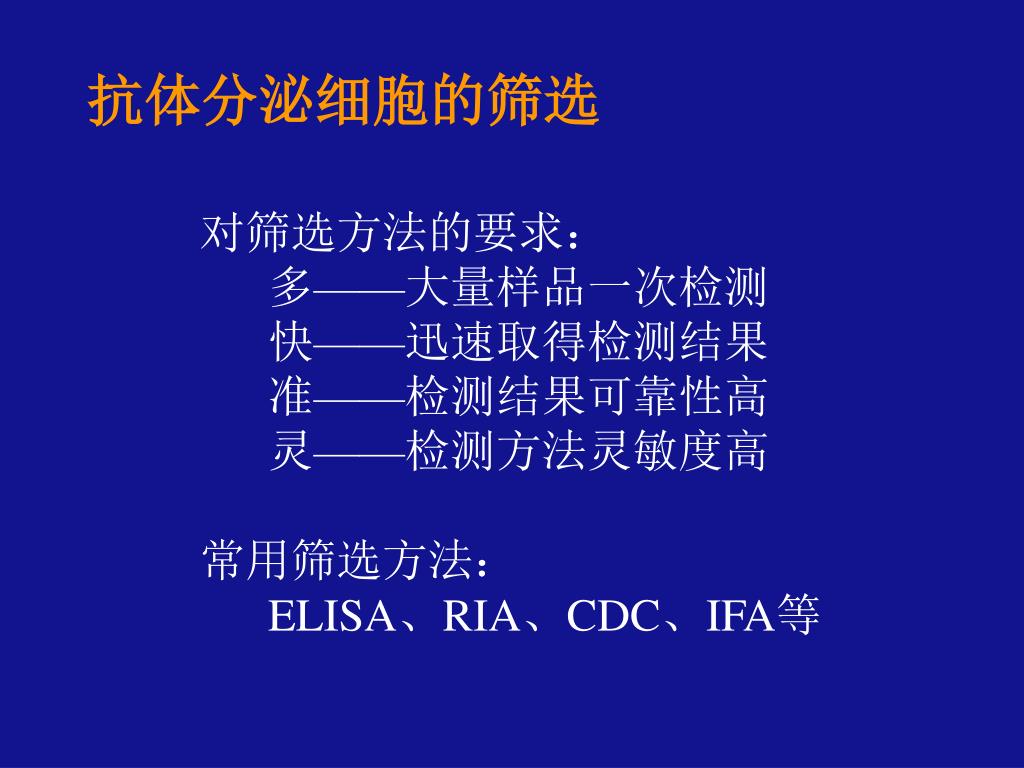 抗体分泌细胞的筛选

对筛选方法的要求：
多——大量样品一次检测
快——迅速取得检测结果
准——检测结果可靠性高
灵——检测方法灵敏度高

常用筛选方法：
ELISA、RIA、CDC、IFA等